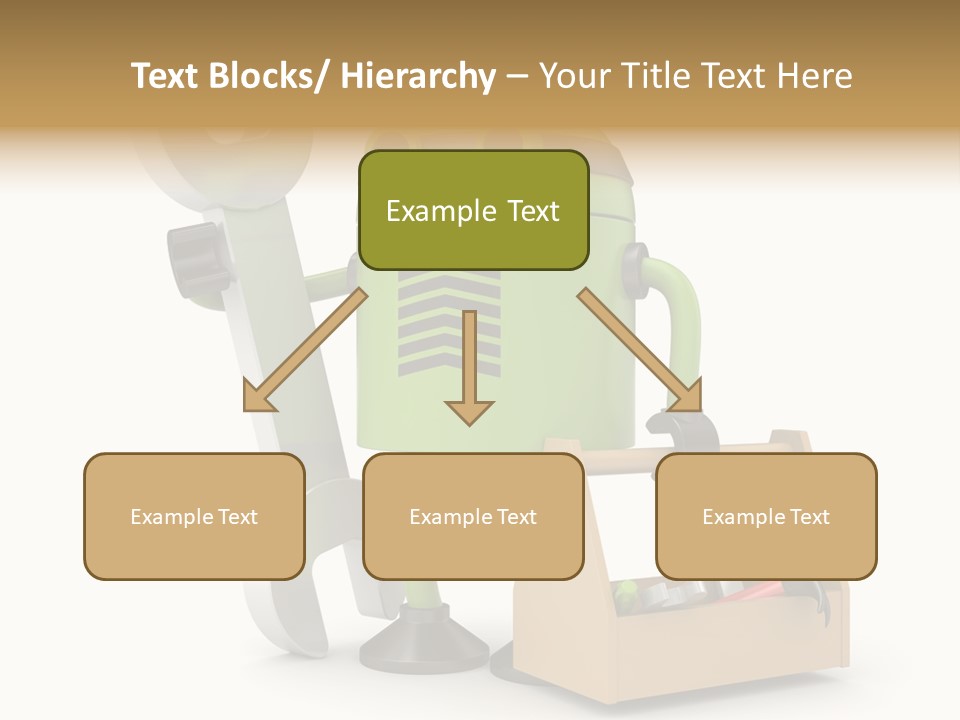 Text Blocks/ Hierarchy – Your Title Text Here

Example Text

Example Text

Example Text

Example Text